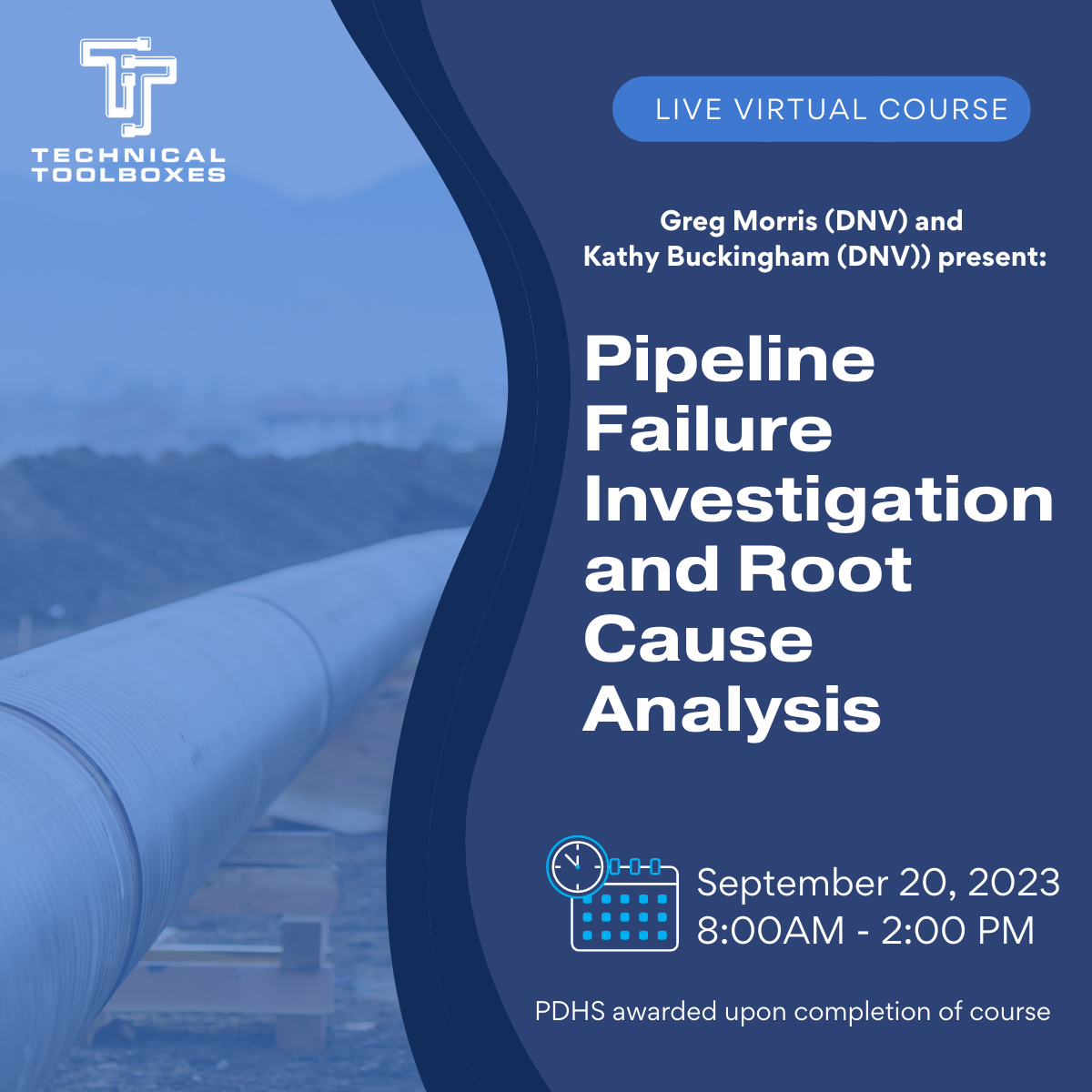 TECHNICAL TOOLBOXES

LIVE VIRTUAL COURSE

Greg Morris (DNV) and Kathy Buckingham (DNV)) present:

Pipeline Failure Investigation and Root Cause Analysis

September 20, 2023
8:00AM - 2:00 PM

PDHS awarded upon completion of course